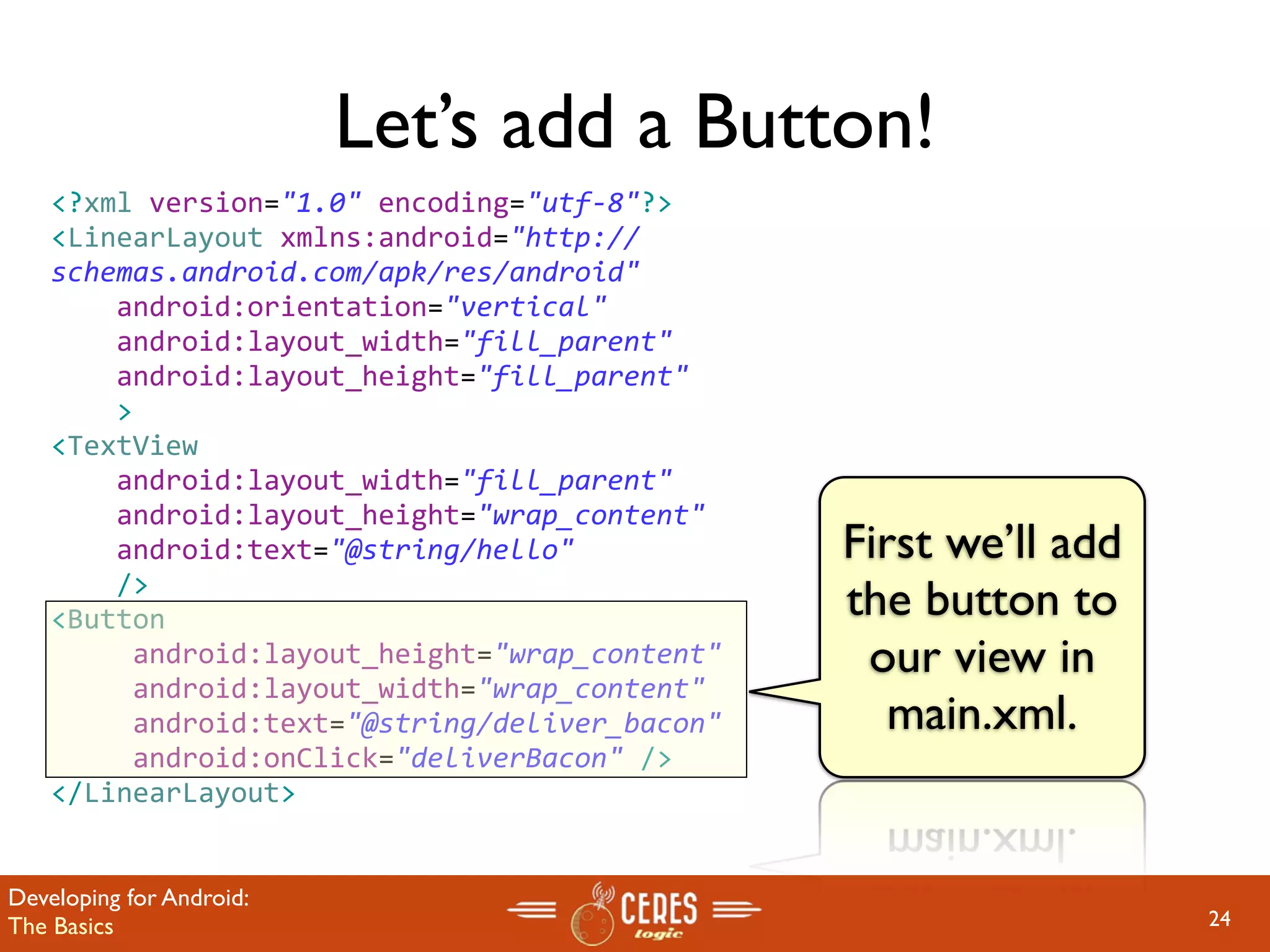 Let's add a Button!

<?xml version="1.0" encoding="utf-8"?>
<LinearLayout xmlns:android="http://schemas.android.com/apk/res/android"
    android:orientation="vertical"
    android:layout_width="fill_parent"
    android:layout_height="fill_parent"
    >
<TextView
    android:layout_width="fill_parent"
    android:layout_height="wrap_content"
    android:text="@string/hello"
    />
<Button
    android:layout_height="wrap_content"
    android:layout_width="wrap_content"
    android:text="@string/deliver_bacon"
    android:onClick="deliverBacon" />
</LinearLayout>

First we'll add the button to our view in main.xml.

Developing for Android:
The Basics

CERES logic

24